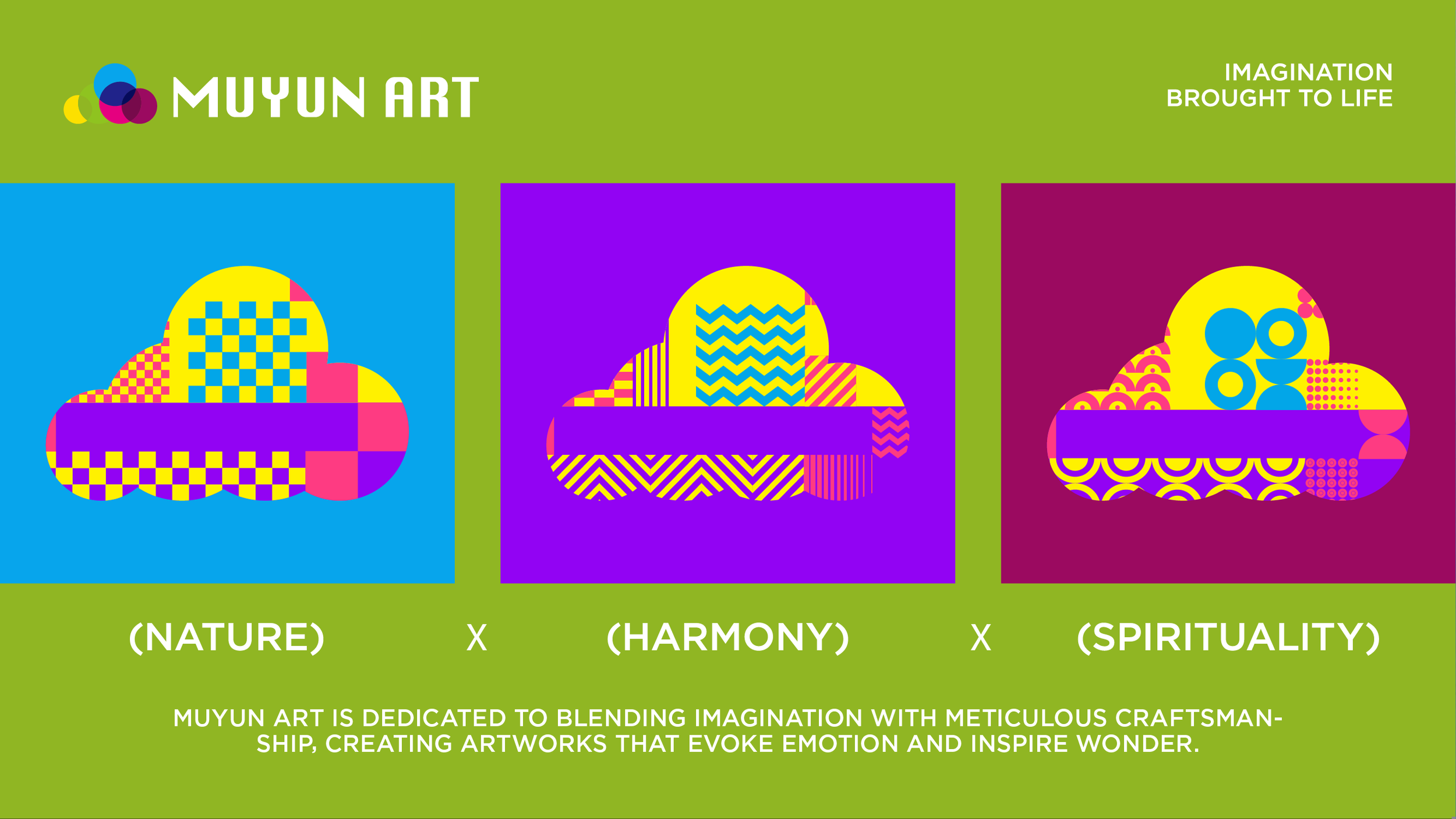 MUYUN ART

IMAGINATION
BROUGHT TO LIFE

(NATURE) X (HARMONY) X (SPIRITUALITY)

MUYUN ART IS DEDICATED TO BLENDING IMAGINATION WITH METICULOUS CRAFTSMANSHIP, CREATING ARTWORKS THAT EVOKE EMOTION AND INSPIRE WONDER.